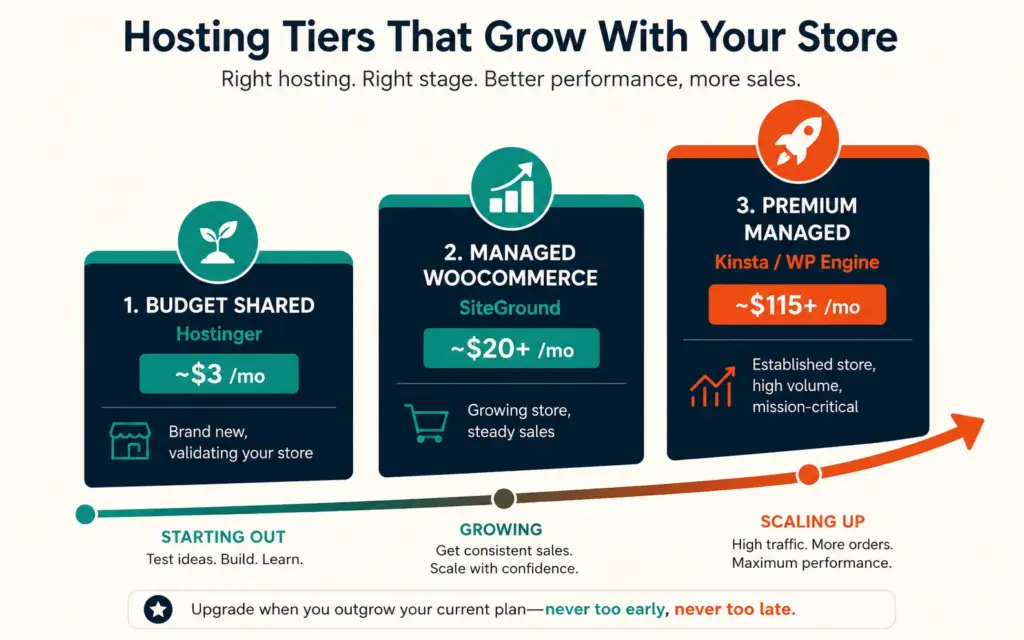 Hosting Tiers That Grow With Your Store

Right hosting. Right stage. Better performance, more sales.

1. BUDGET SHARED
Hostinger
~$3 /mo
Brand new, validating your store

2. MANAGED WOOCOMMERCE
SiteGround
~$20+ /mo
Growing store, steady sales

3. PREMIUM MANAGED
Kinsta / WP Engine
~$115+ /mo
Established store, high volume, mission-critical

STARTING OUT
Test ideas. Build. Learn.

GROWING
Get consistent sales. Scale with confidence.

SCALING UP
High traffic. More orders. Maximum performance.

Upgrade when you outgrow your current plan—never too early, never too late.